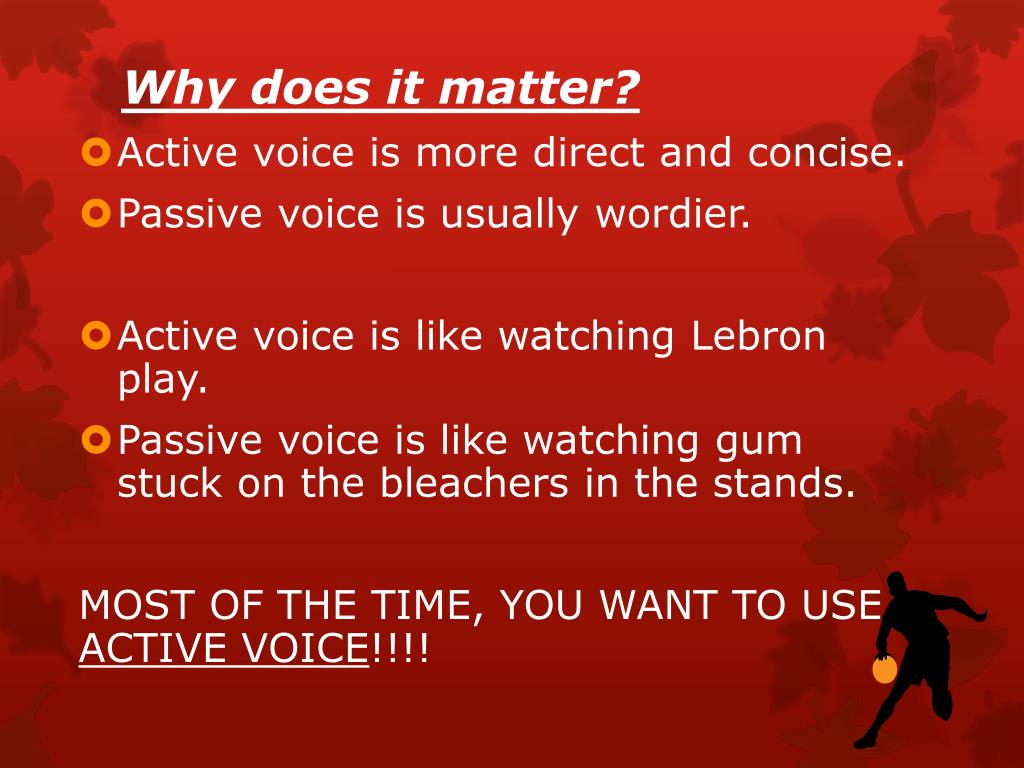 Why does it matter?

Active voice is more direct and concise.

Passive voice is usually wordier.

Active voice is like watching Lebron play.

Passive voice is like watching gum stuck on the bleachers in the stands.

MOST OF THE TIME, YOU WANT TO USE ACTIVE VOICE!!!!